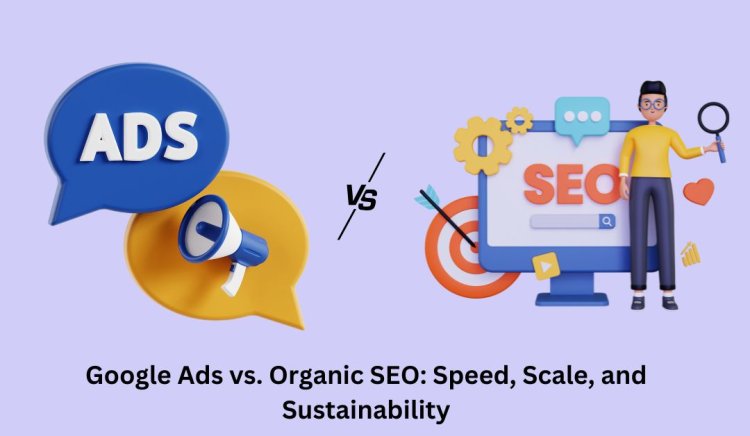 ADS

VS

SEO

Google Ads vs. Organic SEO: Speed, Scale, and Sustainability